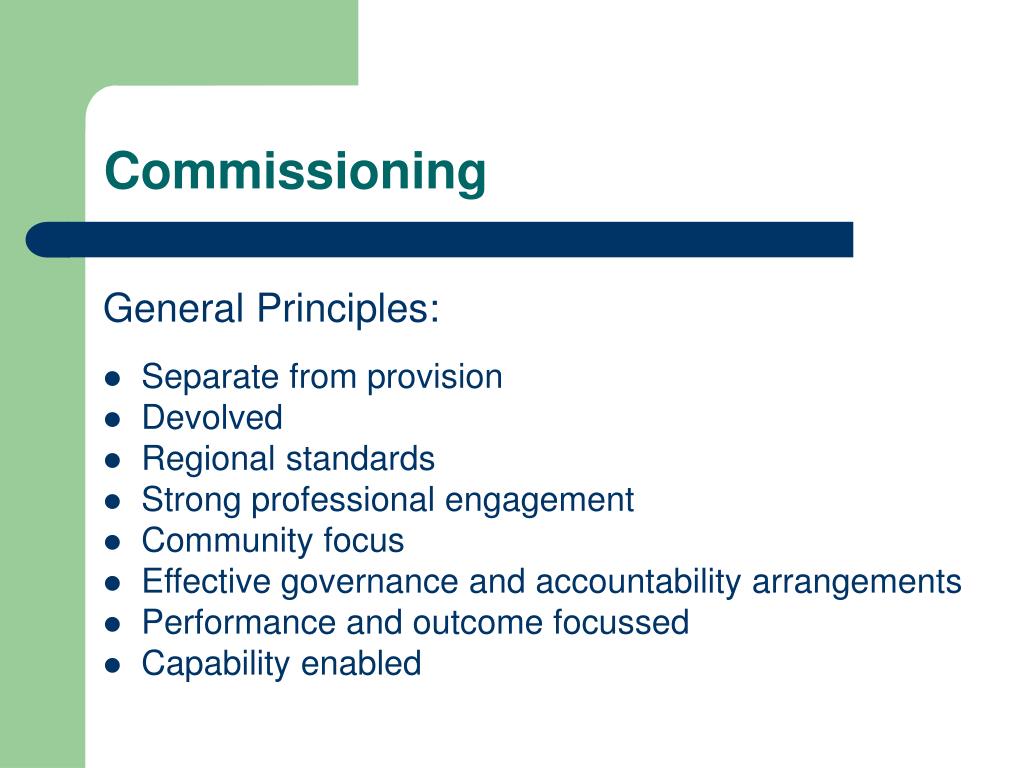 Commissioning

General Principles:

- Separate from provision
- Devolved
- Regional standards
- Strong professional engagement
- Community focus
- Effective governance and accountability arrangements
- Performance and outcome focussed
- Capability enabled